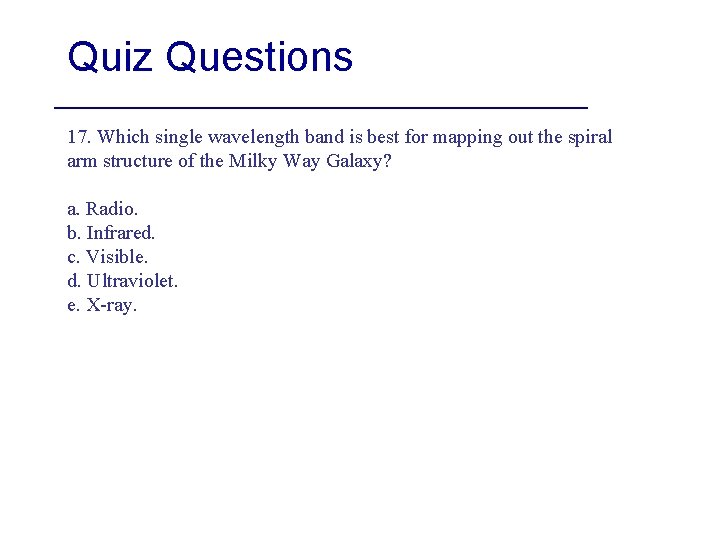 Quiz Questions

17. Which single wavelength band is best for mapping out the spiral arm structure of the Milky Way Galaxy?

a. Radio.
b. Infrared.
c. Visible.
d. Ultraviolet.
e. X-ray.